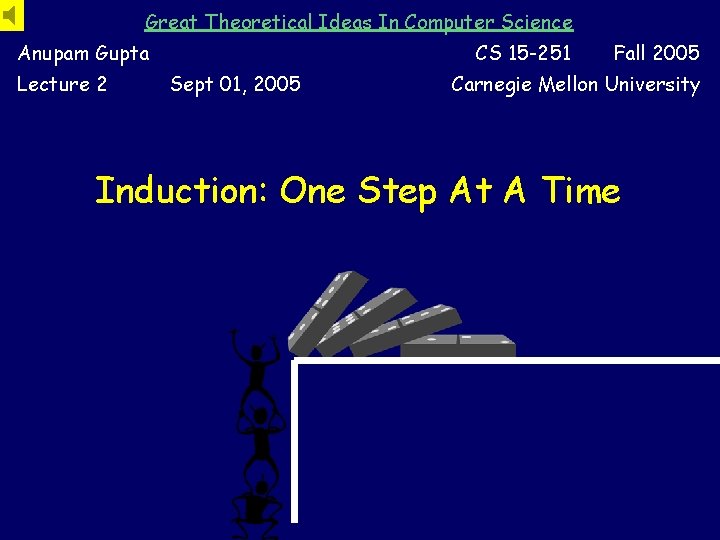 Great Theoretical Ideas In Computer Science

Anupam Gupta
CS 15-251
Fall 2005

Lecture 2
Sept 01, 2005
Carnegie Mellon University

Induction: One Step At A Time